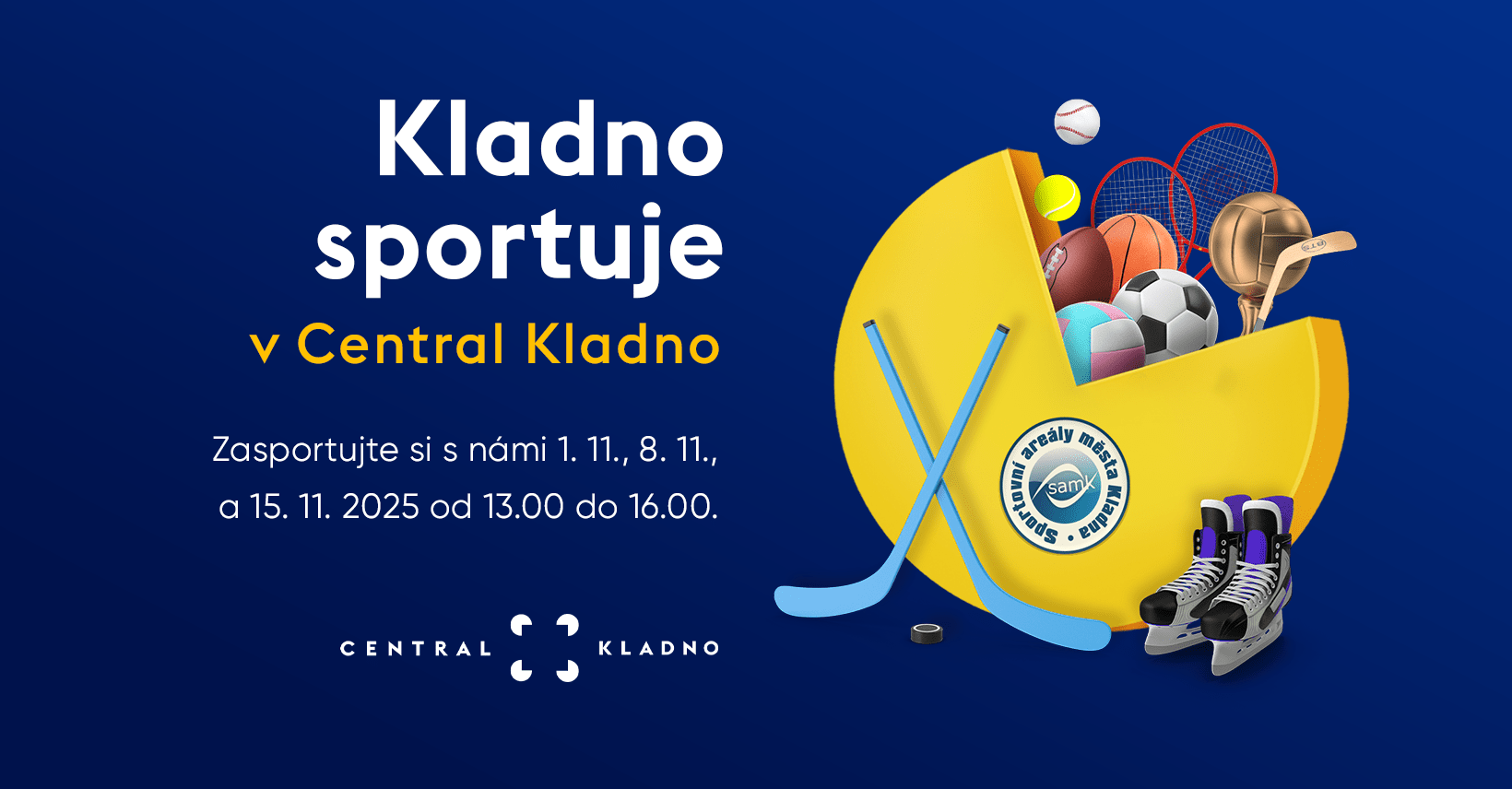 Kladno sportuje
v Central Kladno

Zasportujte si s námi 1. 11., 8. 11., a 15. 11. 2025 od 13.00 do 16.00.

CENTRAL KLADNO

Sportovní areály města Kladna
samk